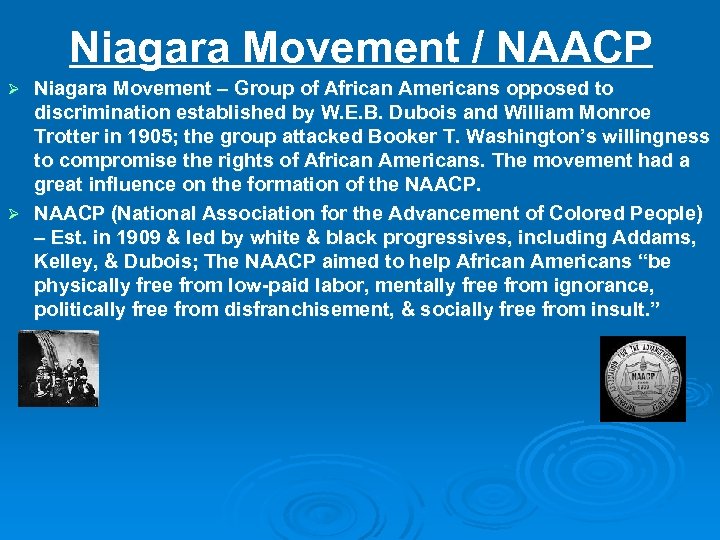 Niagara Movement / NAACP

➢ Niagara Movement – Group of African Americans opposed to discrimination established by W.E.B. Dubois and William Monroe Trotter in 1905; the group attacked Booker T. Washington's willingness to compromise the rights of African Americans. The movement had a great influence on the formation of the NAACP.

➢ NAACP (National Association for the Advancement of Colored People) – Est. in 1909 & led by white & black progressives, including Addams, Kelley, & Dubois; The NAACP aimed to help African Americans "be physically free from low-paid labor, mentally free from ignorance, politically free from disfranchisement, & socially free from insult."

NAACP